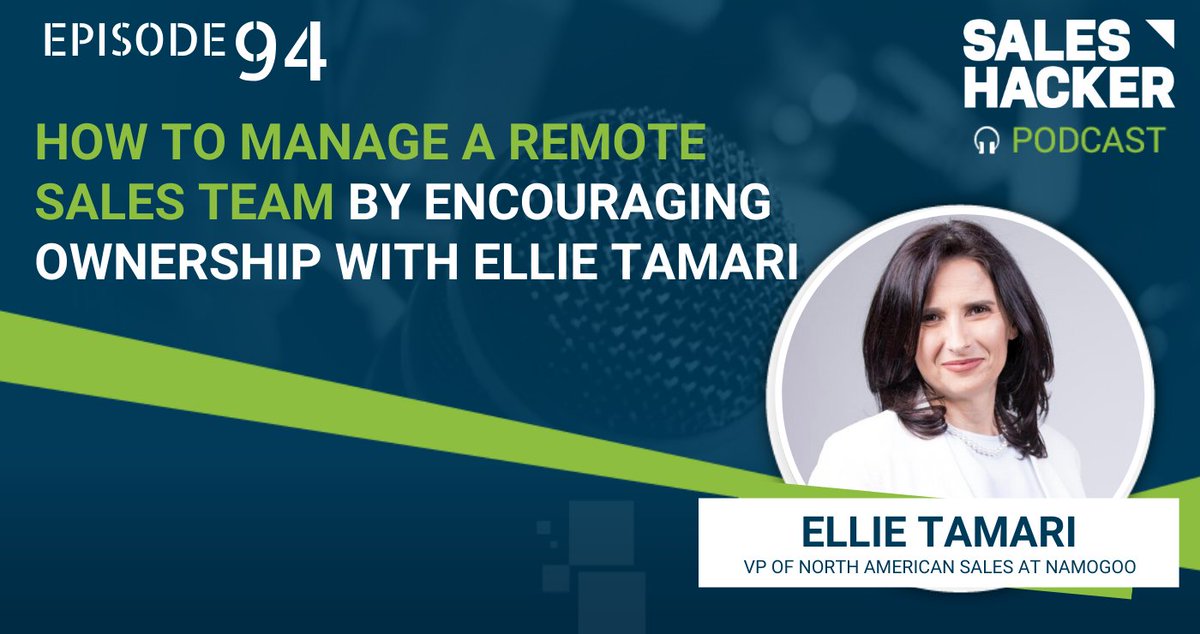 EPISODE 94

SALES HACKER
PODCAST

HOW TO MANAGE A REMOTE SALES TEAM BY ENCOURAGING OWNERSHIP WITH ELLIE TAMARI

ELLIE TAMARI
VP OF NORTH AMERICAN SALES AT NAMOGOO